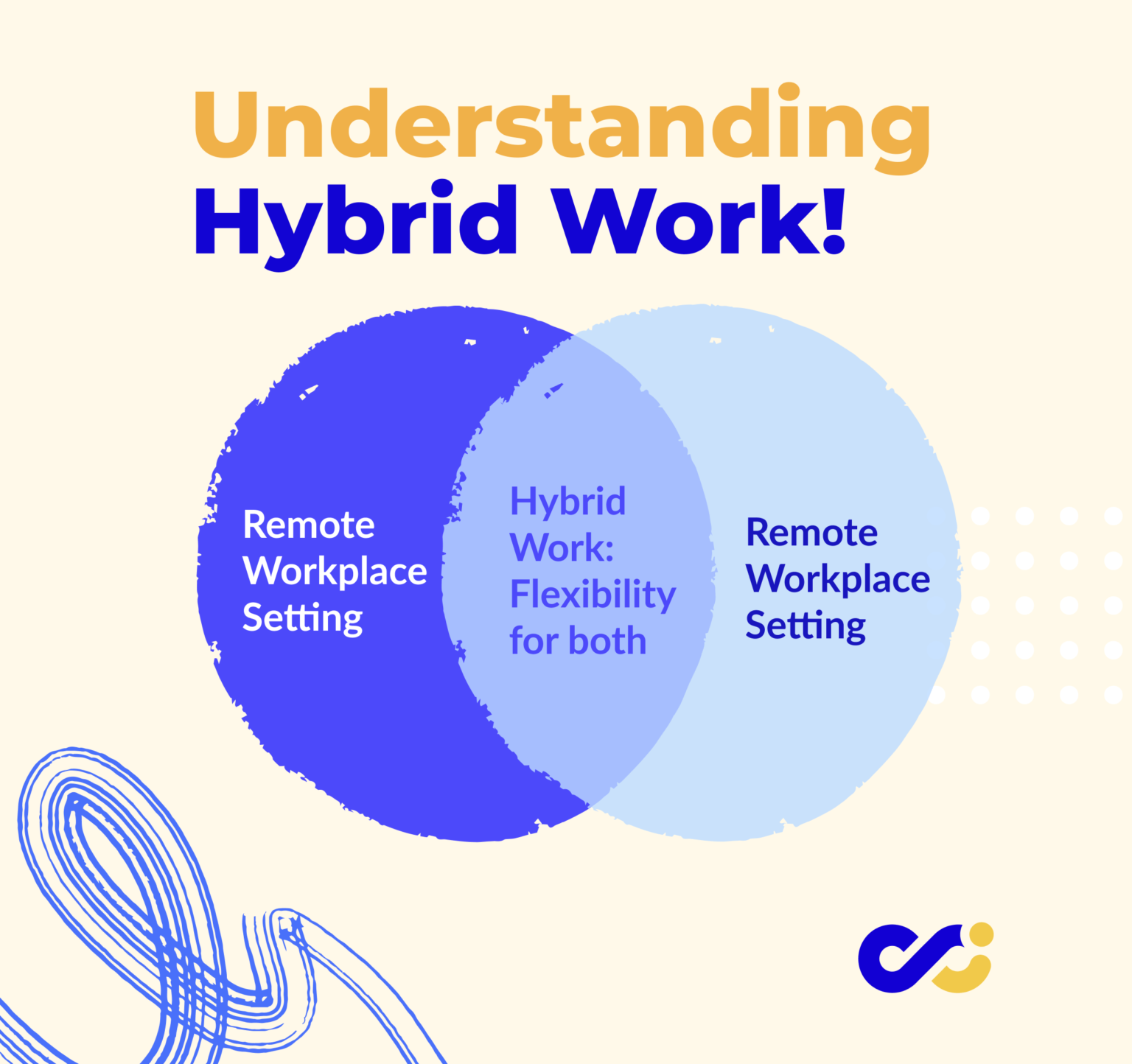 Understanding
Hybrid Work!

Remote Workplace Setting

Hybrid Work: Flexibility for both

Remote Workplace Setting